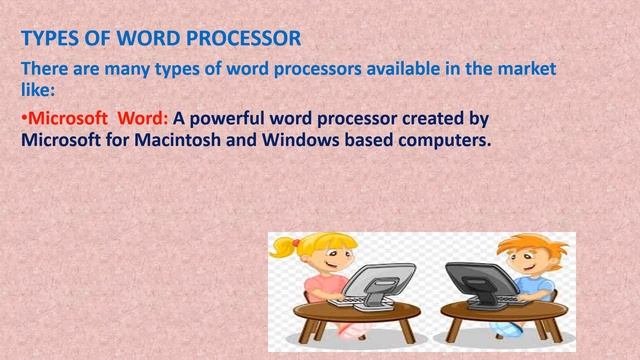 TYPES OF WORD PROCESSOR

There are many types of word processors available in the market like:

•Microsoft Word: A powerful word processor created by Microsoft for Macintosh and Windows based computers.